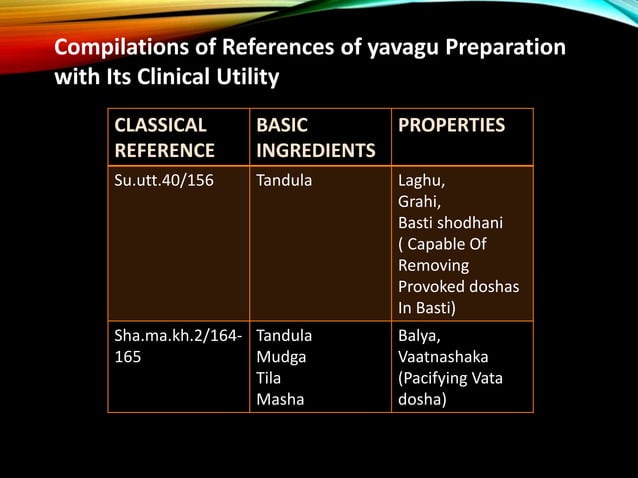 Compilations of References of yavagu Preparation with Its Clinical Utility

| CLASSICAL REFERENCE | BASIC INGREDIENTS | PROPERTIES |
|---|---|---|
| Su.utt.40/156 | Tandula | Laghu, Grahi, Basti shodhani ( Capable Of Removing Provoked doshas In Basti) |
| Sha.ma.kh.2/164-165 | Tandula Mudga Tila Masha | Balya, Vaatnashaka (Pacifying Vata dosha) |